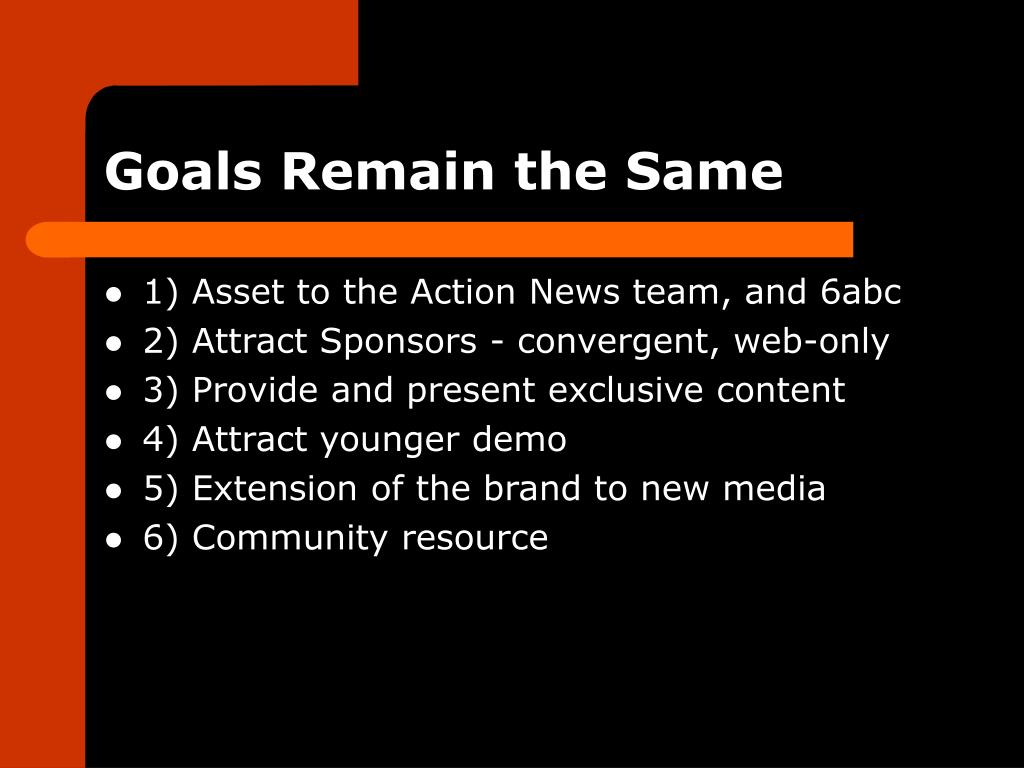 Goals Remain the Same

- 1) Asset to the Action News team, and 6abc
- 2) Attract Sponsors - convergent, web-only
- 3) Provide and present exclusive content
- 4) Attract younger demo
- 5) Extension of the brand to new media
- 6) Community resource